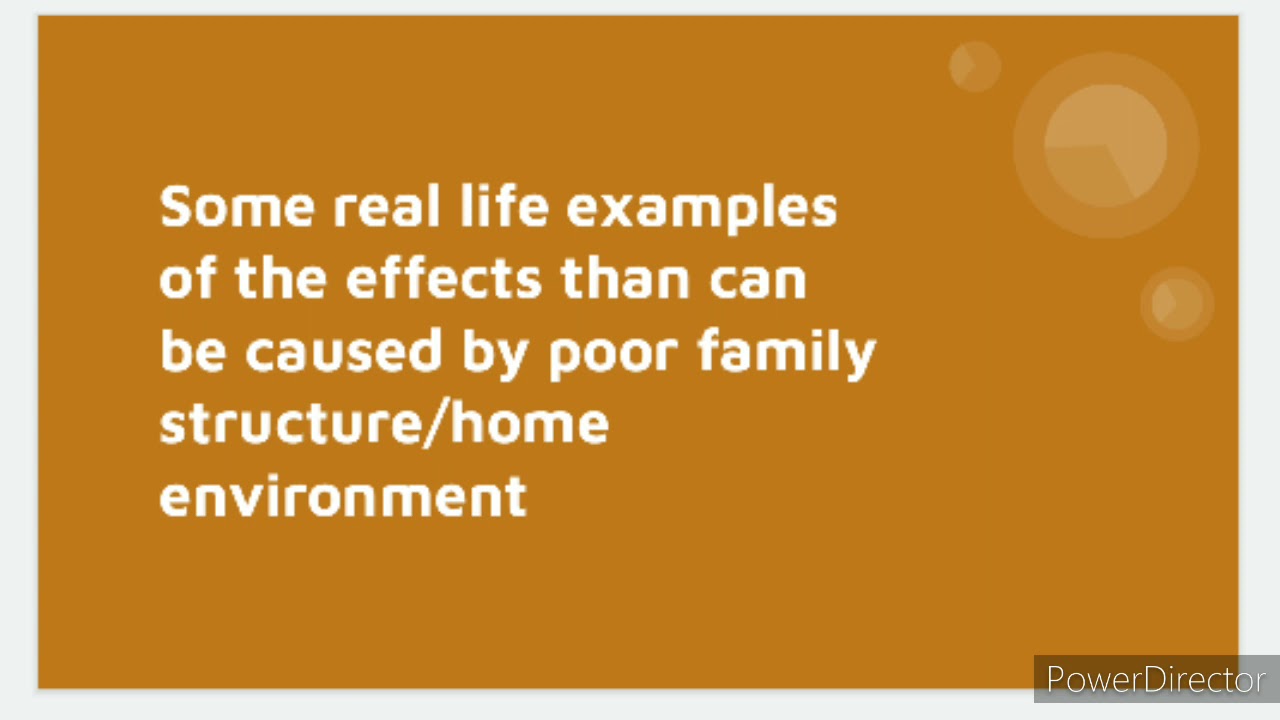 Some real life examples of the effects than can be caused by poor family structure/home environment

PowerDirector